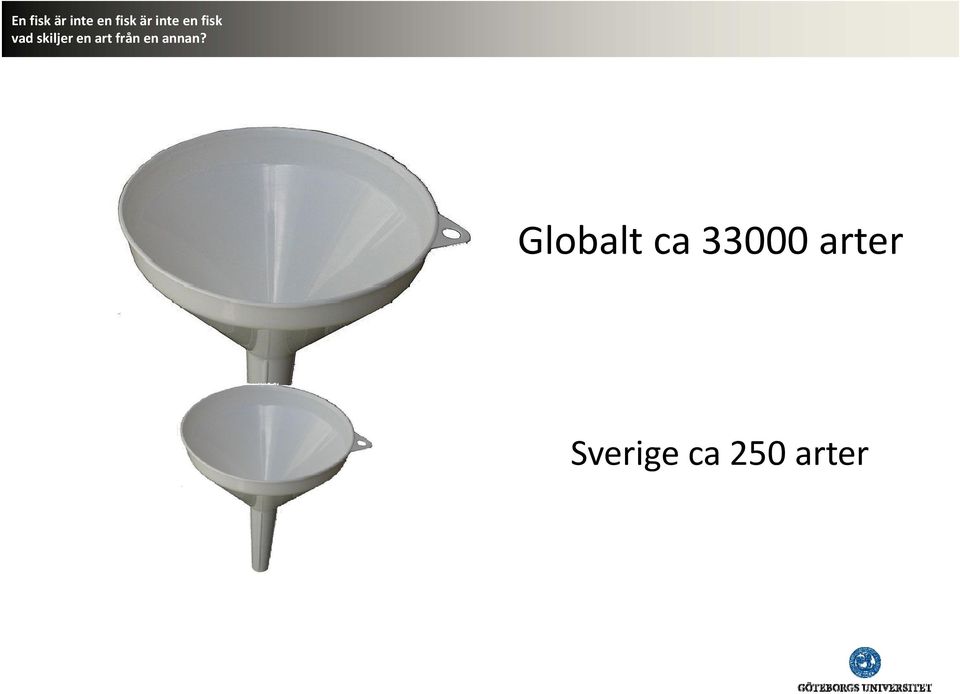 En fisk är inte en fisk är inte en fisk
vad skiljer en art från en annan?

Globalt ca 33000 arter

Sverige ca 250 arter

GÖTEBORGS UNIVERSITET